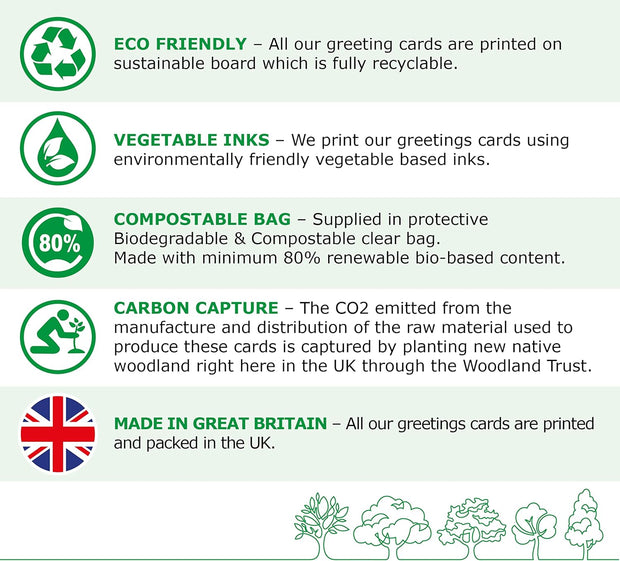 ECO FRIENDLY – All our greeting cards are printed on sustainable board which is fully recyclable.

VEGETABLE INKS – We print our greetings cards using environmentally friendly vegetable based inks.

80%

COMPOSTABLE BAG – Supplied in protective Biodegradable & Compostable clear bag. Made with minimum 80% renewable bio-based content.

CARBON CAPTURE – The CO2 emitted from the manufacture and distribution of the raw material used to produce these cards is captured by planting new native woodland right here in the UK through the Woodland Trust.

MADE IN GREAT BRITAIN – All our greetings cards are printed and packed in the UK.